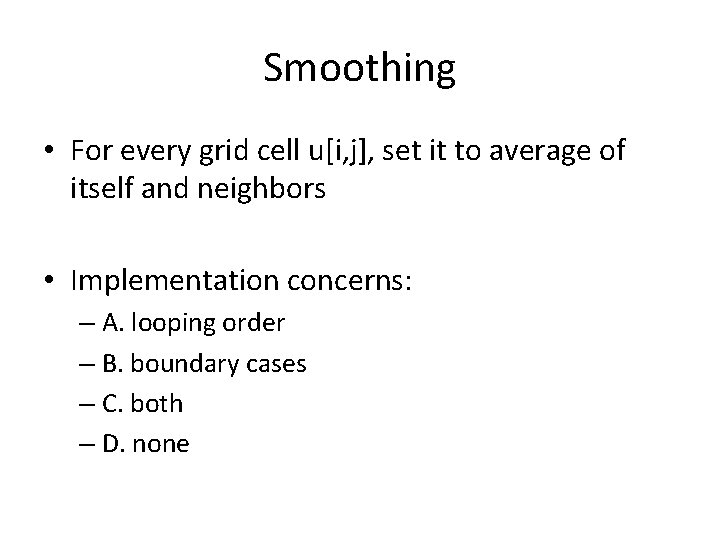 Smoothing

• For every grid cell u[i,j], set it to average of itself and neighbors

• Implementation concerns:
– A. looping order
– B. boundary cases
– C. both
– D. none